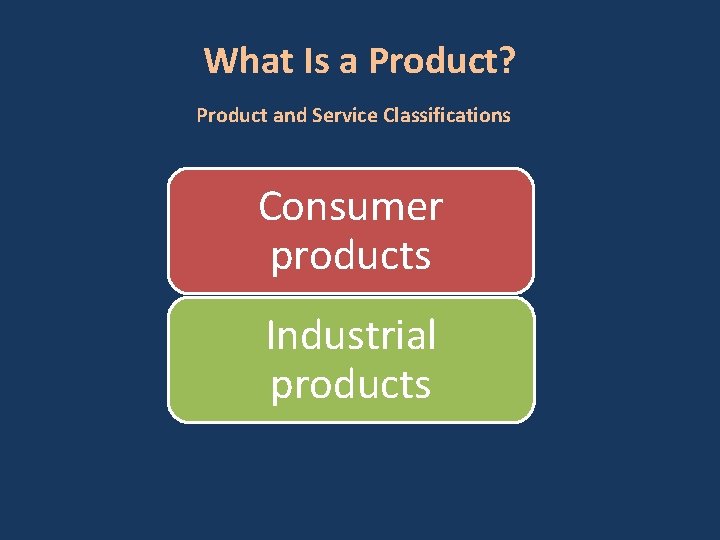 What Is a Product?

Product and Service Classifications

Consumer products

Industrial products